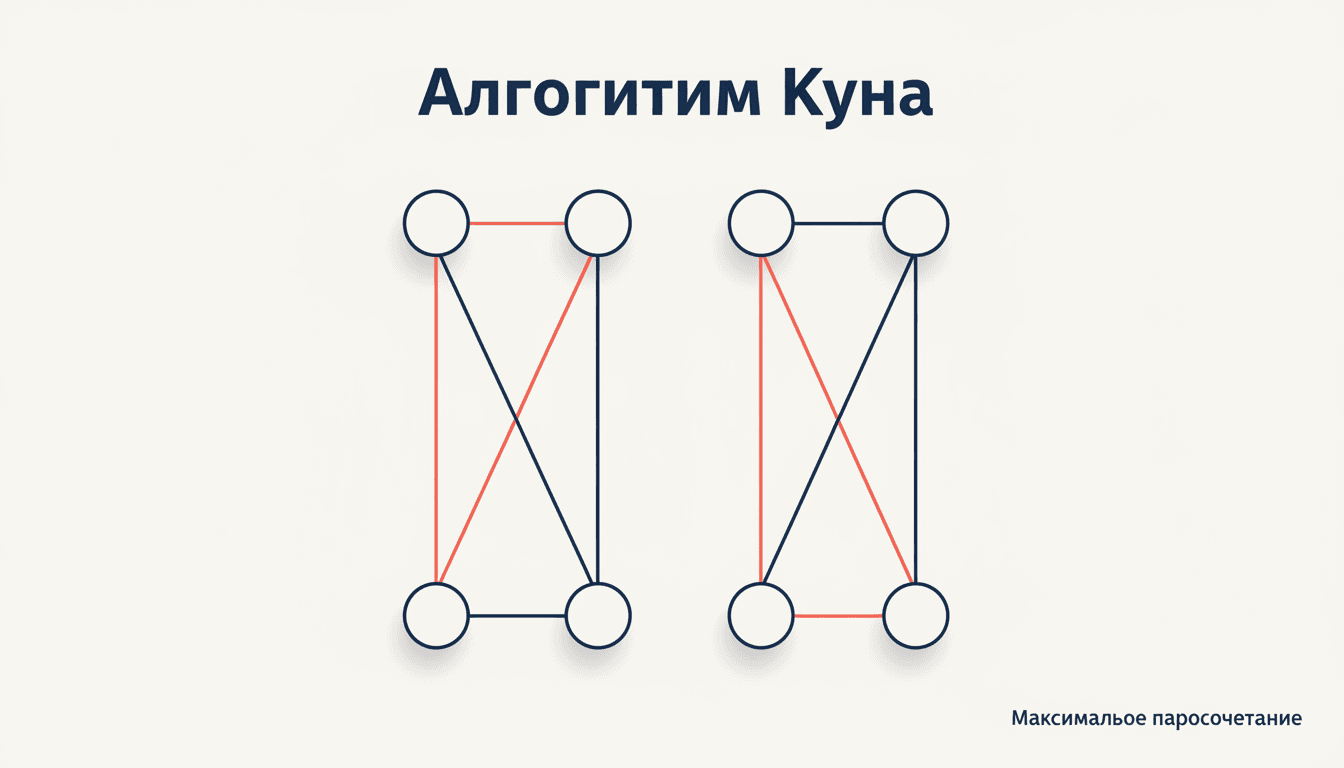 Алгогитим Куна

Максимальое паросочетание